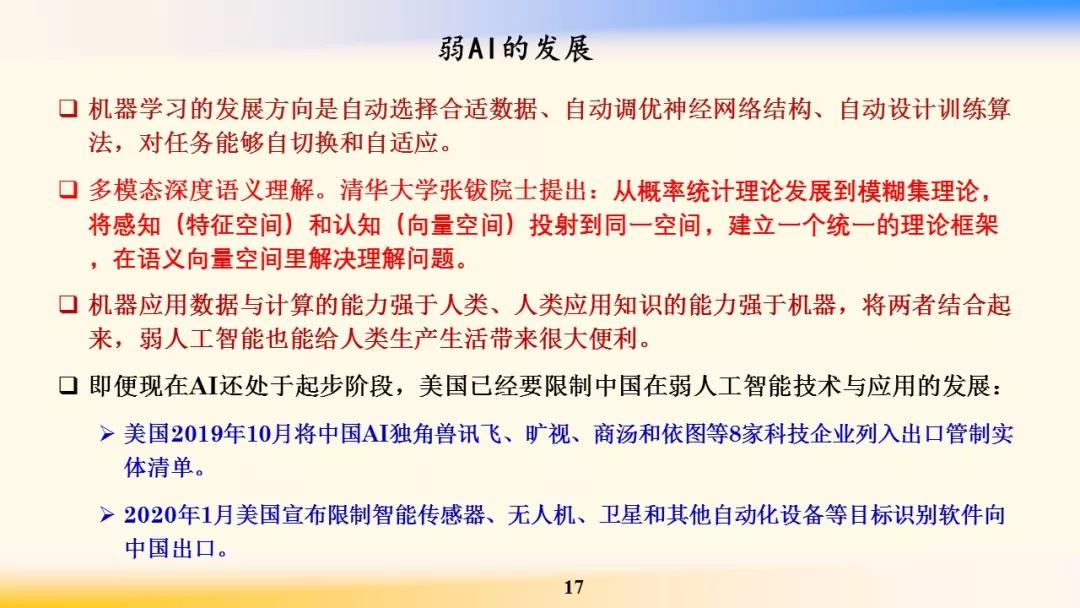 弱AI的发展

❑ 机器学习的发展方向是自动选择合适数据、自动调优神经网络结构、自动设计训练算法，对任务能够自切换和自适应。

❑ 多模态深度语义理解。清华大学张钹院士提出：从概率统计理论发展到模糊集理论，将感知（特征空间）和认知（向量空间）投射到同一空间，建立一个统一的理论框架，在语义向量空间里解决理解问题。

❑ 机器应用数据与计算的能力强于人类、人类应用知识的能力强于机器，将两者结合起来，弱人工智能也能给人类生产生活带来很大便利。

❑ 即便现在AI还处于起步阶段，美国已经要限制中国在弱人工智能技术与应用的发展：

➢ 美国2019年10月将中国AI独角兽讯飞、旷视、商汤和依图等8家科技企业列入出口管制实体清单。

➢ 2020年1月美国宣布限制智能传感器、无人机、卫星和其他自动化设备等目标识别软件向中国出口。

17